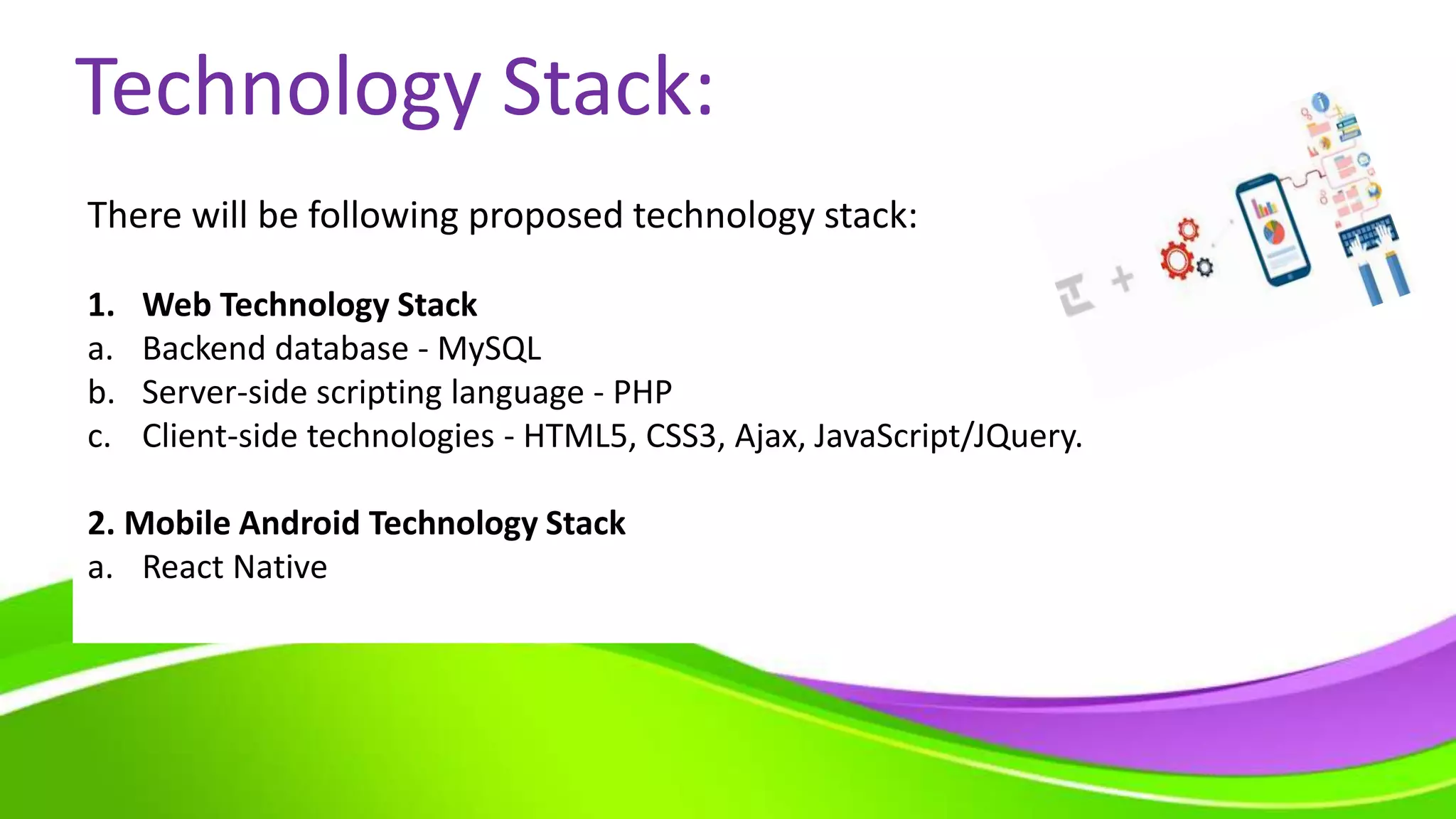 Technology Stack:

There will be following proposed technology stack:

1. Web Technology Stack
a. Backend database - MySQL
b. Server-side scripting language - PHP
c. Client-side technologies - HTML5, CSS3, Ajax, JavaScript/JQuery.

2. Mobile Android Technology Stack
a. React Native